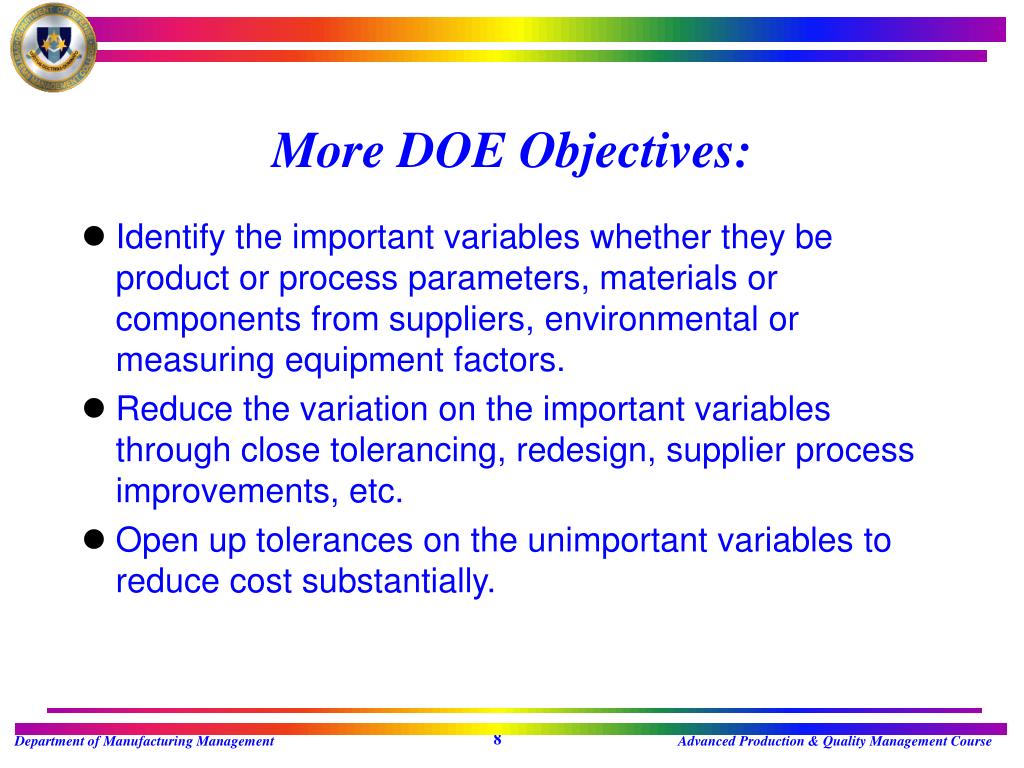 More DOE Objectives:

● Identify the important variables whether they be product or process parameters, materials or components from suppliers, environmental or measuring equipment factors.

● Reduce the variation on the important variables through close tolerancing, redesign, supplier process improvements, etc.

● Open up tolerances on the unimportant variables to reduce cost substantially.

Department of Manufacturing Management

8

Advanced Production & Quality Management Course